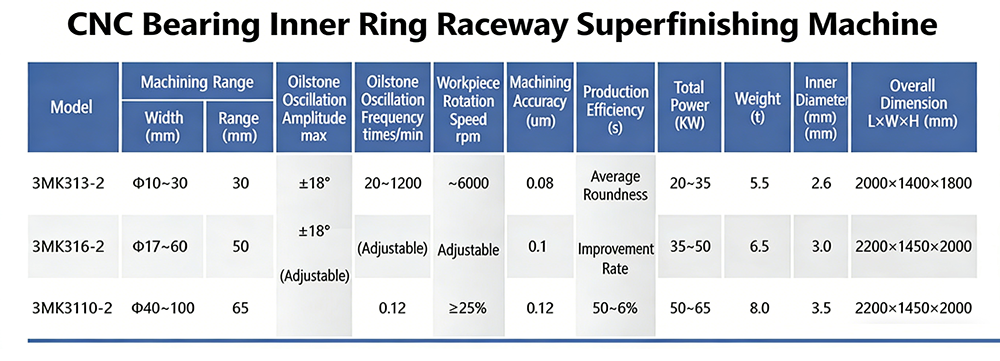 CNC Bearing Inner Ring Raceway Superfinishing Machine

| Model | Machining Range Width (mm) | Machining Range Range (mm) | Oilstone Oscillation Amplitude max | Oilstone Oscillation Frequency times/min | Workpiece Rotation Speed rpm | Machining Accuracy (um) | Production Efficiency (s) | Total Power (KW) | Weight (t) | Inner Diameter (mm) (mm) | Overall Dimension L×W×H (mm) |
|---|---|---|---|---|---|---|---|---|---|---|---|
| 3MK313-2 | Φ10~30 | 30 | ±18° | 20~1200 | ~6000 | 0.08 | Average Roundness | 20~35 | 5.5 | 2.6 | 2000×1400×1800 |
| 3MK316-2 | Φ17~60 | 50 | ±18° (Adjustable) | (Adjustable) | Adjustable | 0.1 | Improvement Rate | 35~50 | 6.5 | 3.0 | 2200×1450×2000 |
| 3MK3110-2 | Φ40~100 | 65 | | 0.12 | ≥25% | 0.12 | 50~6% | 50~65 | 8.0 | 3.5 | 2200×1450×2000 |